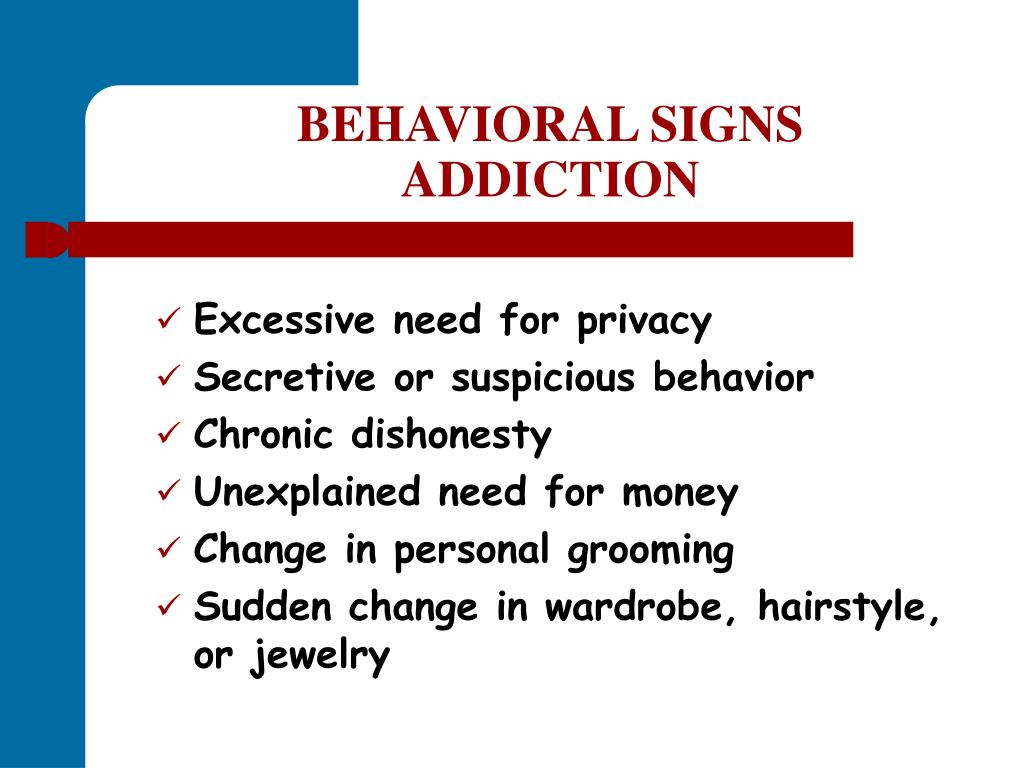 BEHAVIORAL SIGNS ADDICTION

✓ Excessive need for privacy
✓ Secretive or suspicious behavior
✓ Chronic dishonesty
✓ Unexplained need for money
✓ Change in personal grooming
✓ Sudden change in wardrobe, hairstyle, or jewelry